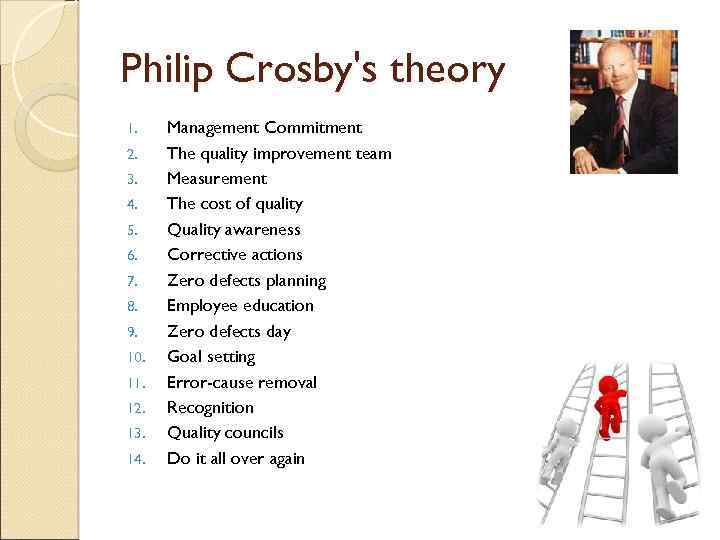 Philip Crosby's theory

1. Management Commitment
2. The quality improvement team
3. Measurement
4. The cost of quality
5. Quality awareness
6. Corrective actions
7. Zero defects planning
8. Employee education
9. Zero defects day
10. Goal setting
11. Error-cause removal
12. Recognition
13. Quality councils
14. Do it all over again